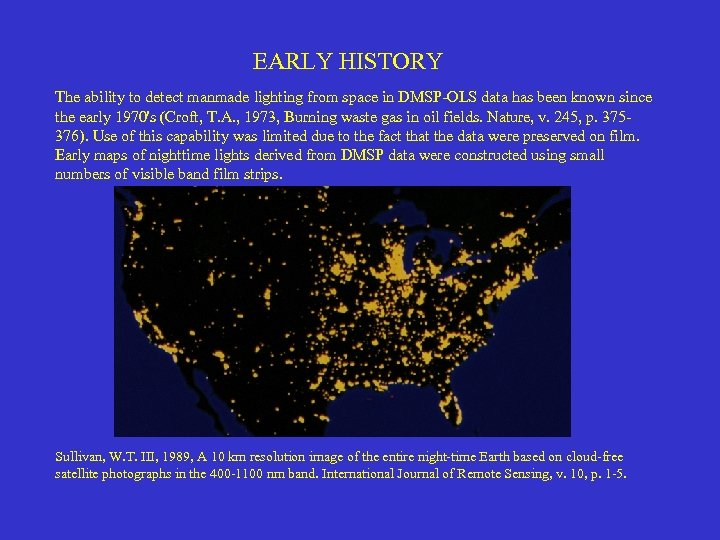 EARLY HISTORY

The ability to detect manmade lighting from space in DMSP-OLS data has been known since the early 1970's (Croft, T.A., 1973, Burning waste gas in oil fields. Nature, v. 245, p. 375-376). Use of this capability was limited due to the fact that the data were preserved on film. Early maps of nighttime lights derived from DMSP data were constructed using small numbers of visible band film strips.

Sullivan, W.T. III, 1989, A 10 km resolution image of the entire night-time Earth based on cloud-free satellite photographs in the 400-1100 nm band. International Journal of Remote Sensing, v. 10, p. 1-5.